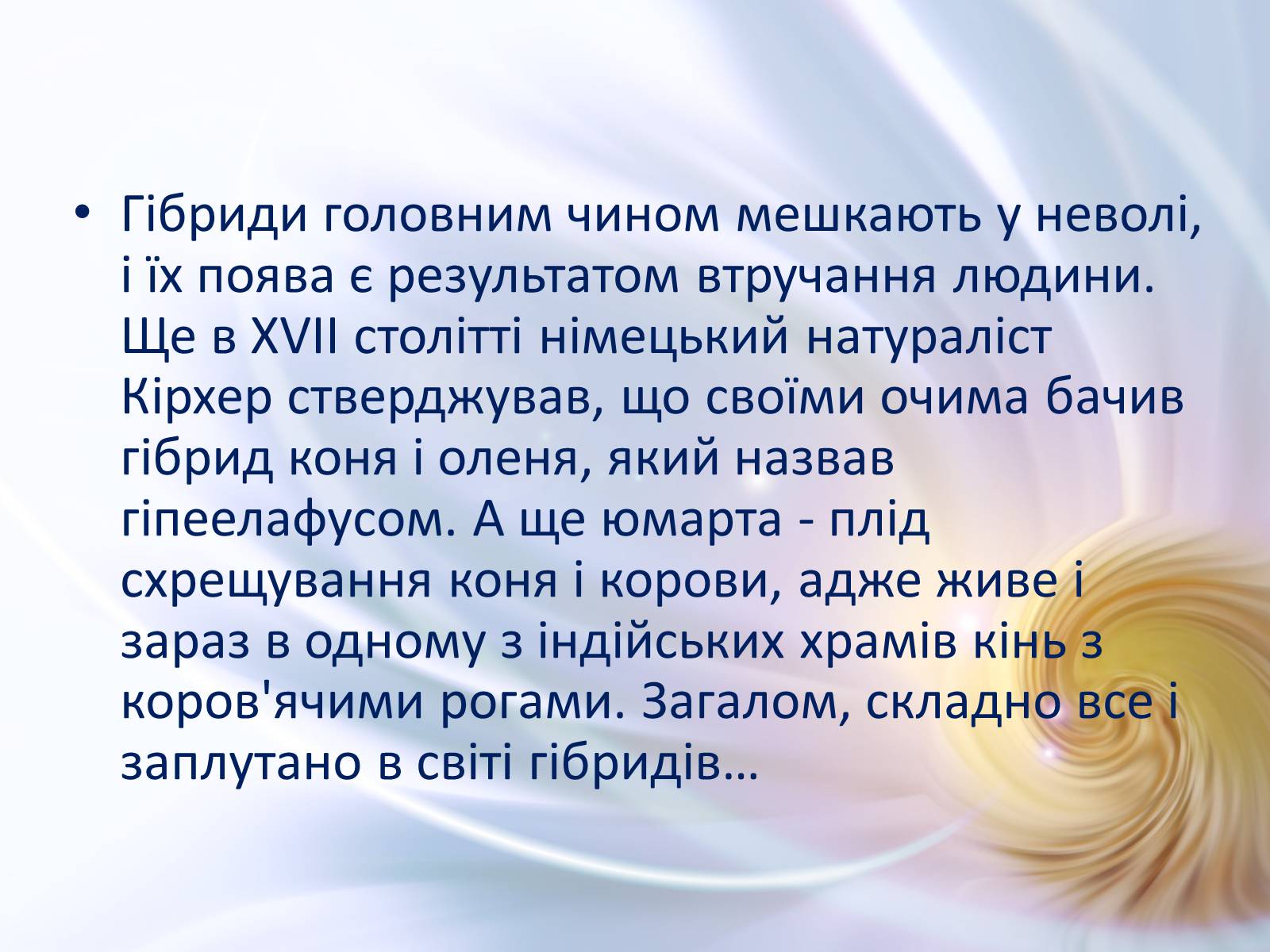 • Гібриди головним чином мешкають у неволі, і їх поява є результатом втручання людини. Ще в XVII столітті німецький натураліст Кірхер стверджував, що своїми очима бачив гібрид коня і оленя, який назвав гіпеелафусом. А ще юмарта - плід схрещування коня і корови, адже живе і зараз в одному з індійських храмів кінь з коров'ячими рогами. Загалом, складно все і заплутано в світі гібридів…